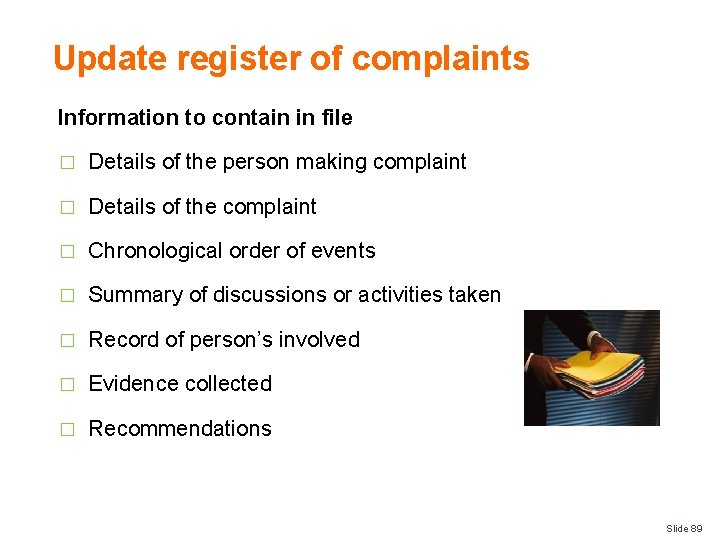 Update register of complaints

Information to contain in file

□ Details of the person making complaint

□ Details of the complaint

□ Chronological order of events

□ Summary of discussions or activities taken

□ Record of person's involved

□ Evidence collected

□ Recommendations

Slide 89